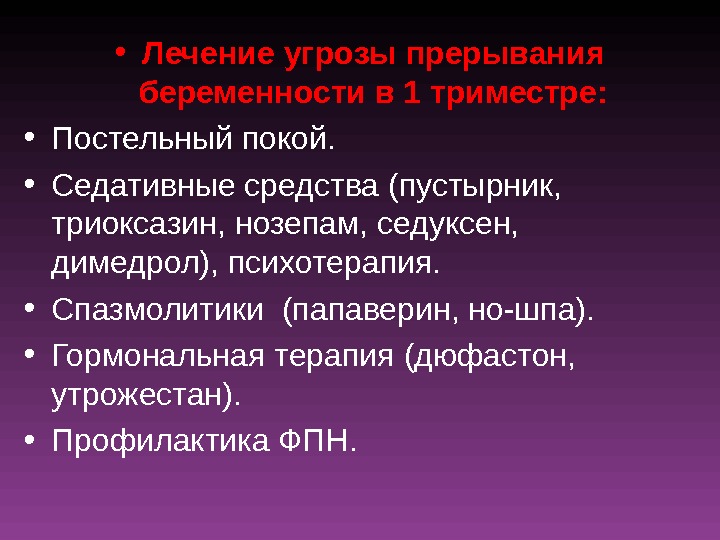 • Лечение угрозы прерывания беременности в 1 триместре:

• Постельный покой.

• Седативные средства (пустырник, триоксазин, нозепам, седуксен, димедрол), психотерапия.

• Спазмолитики (папаверин, но-шпа).

• Гормональная терапия (дюфастон, утрожестан).

• Профилактика ФПН.